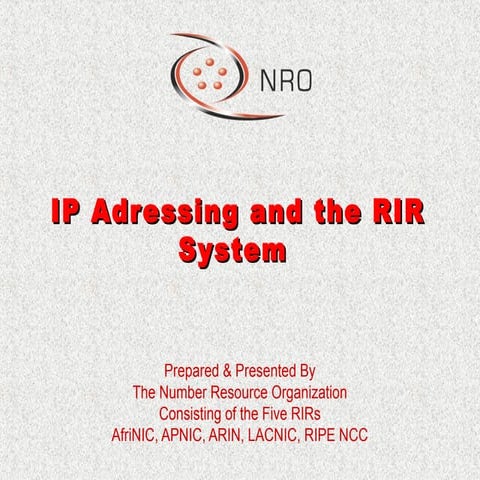 NRO

IP Adressing and the RIR System

Prepared & Presented By
The Number Resource Organization
Consisting of the Five RIRs
AfriNIC, APNIC, ARIN, LACNIC, RIPE NCC